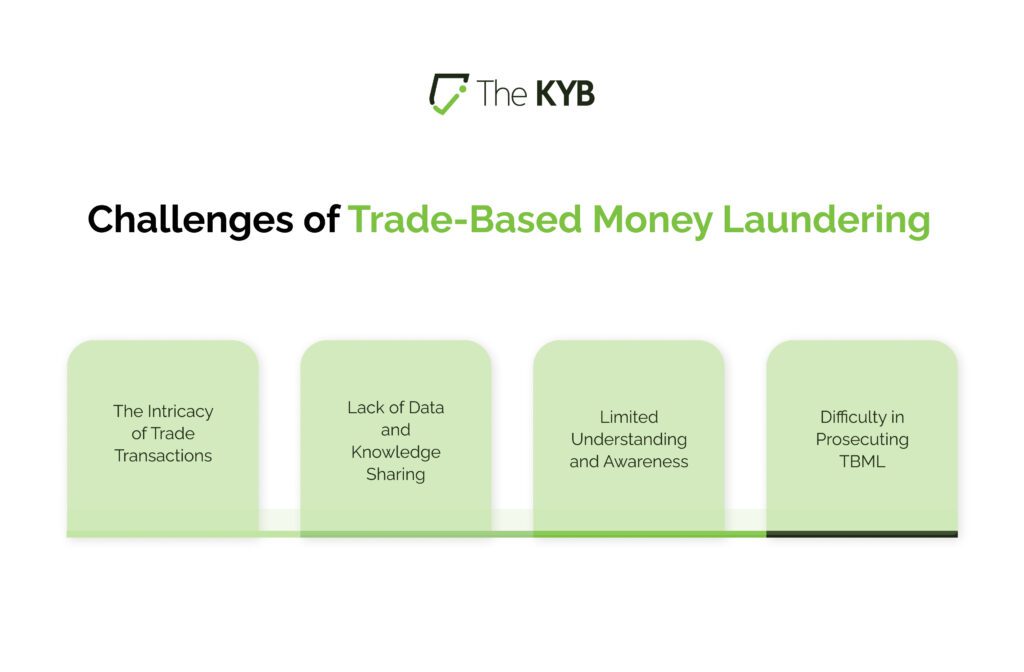 The KYB

Challenges of Trade-Based Money Laundering

The Intricacy of Trade Transactions

Lack of Data and Knowledge Sharing

Limited Understanding and Awareness

Difficulty in Prosecuting TBML